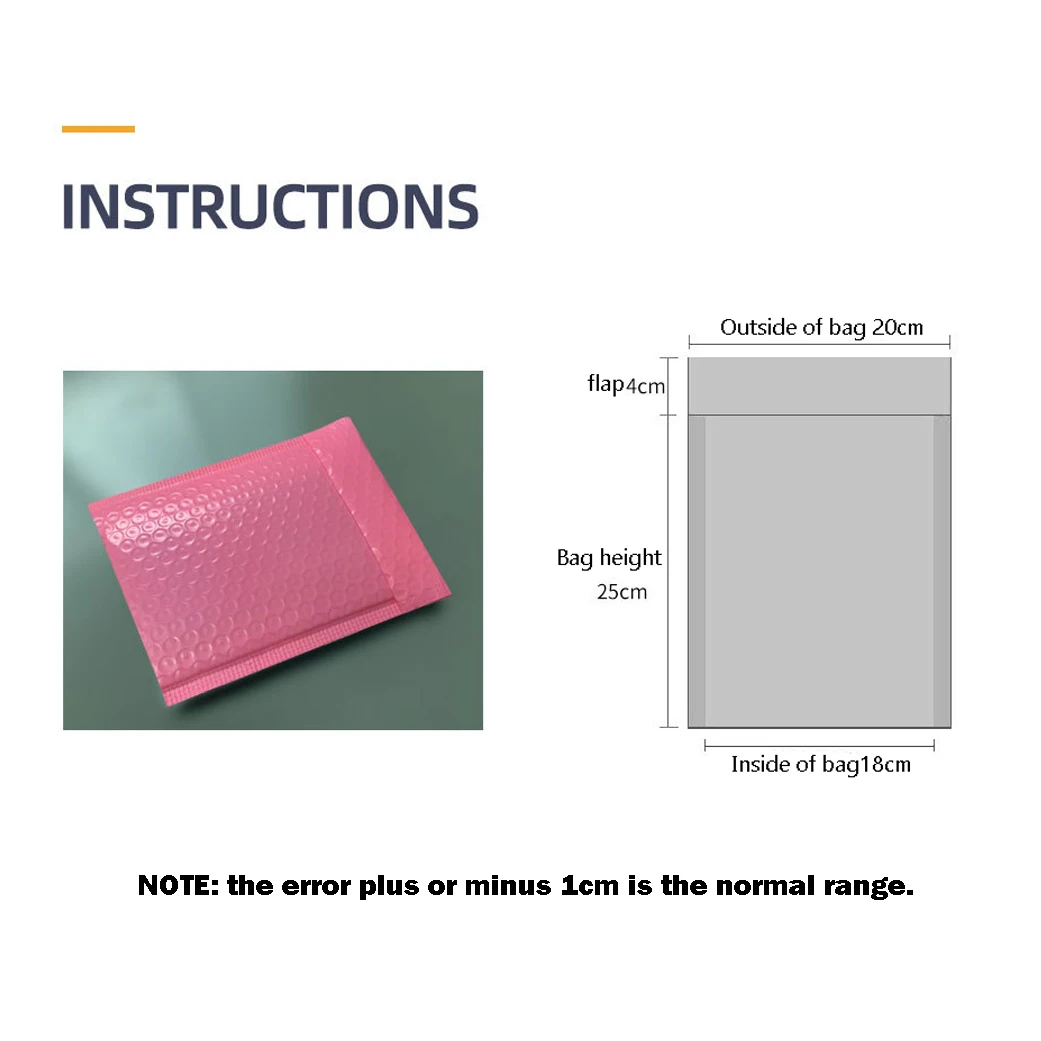 INSTRUCTIONS

Outside of bag 20cm

flap4cm

Bag height 25cm

Inside of bag18cm

NOTE: the error plus or minus 1cm is the normal range.